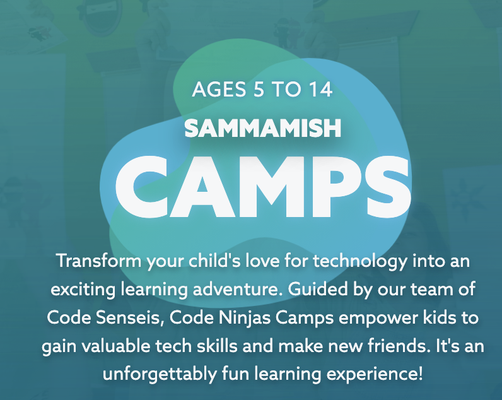 AGES 5 TO 14

SAMMAMISH

CAMPS

Transform your child's love for technology into an exciting learning adventure. Guided by our team of Code Senseis, Code Ninjas Camps empower kids to gain valuable tech skills and make new friends. It's an unforgettably fun learning experience!